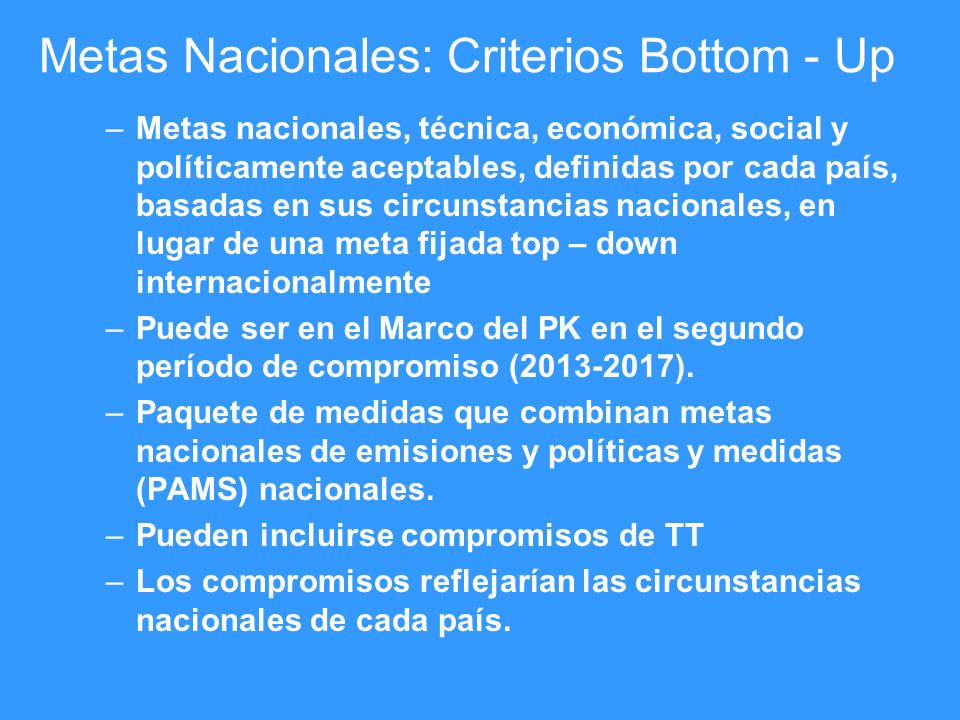 Metas Nacionales: Criterios Bottom - Up

– Metas nacionales, técnica, económica, social y políticamente aceptables, definidas por cada país, basadas en sus circunstancias nacionales, en lugar de una meta fijada top – down internacionalmente

– Puede ser en el Marco del PK en el segundo período de compromiso (2013-2017).

– Paquete de medidas que combinan metas nacionales de emisiones y políticas y medidas (PAMS) nacionales.

– Pueden incluirse compromisos de TT

– Los compromisos reflejarían las circunstancias nacionales de cada país.